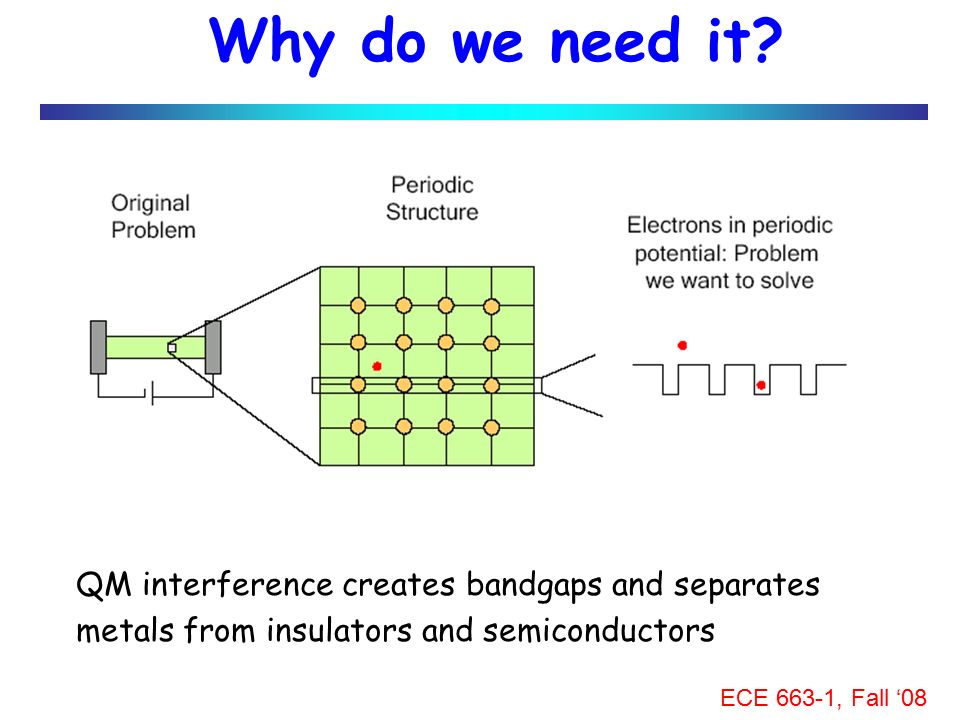 Why do we need it?

Original Problem

Periodic Structure

Electrons in periodic potential: Problem we want to solve

QM interference creates bandgaps and separates metals from insulators and semiconductors

ECE 663-1, Fall ‘08